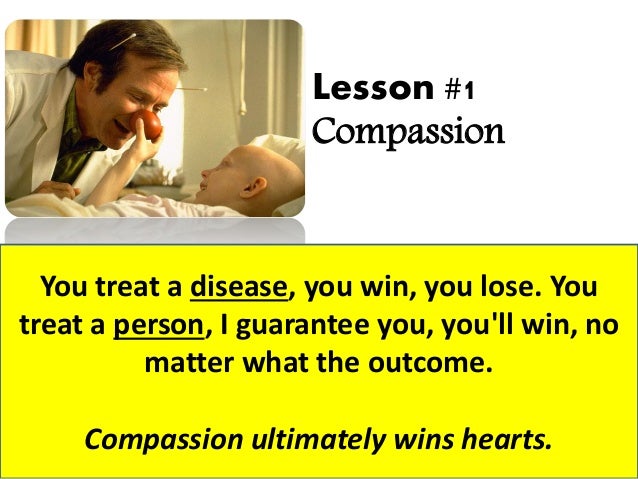 Lesson #1
Compassion

You treat a disease, you win, you lose. You treat a person, I guarantee you, you'll win, no matter what the outcome.

Compassion ultimately wins hearts.